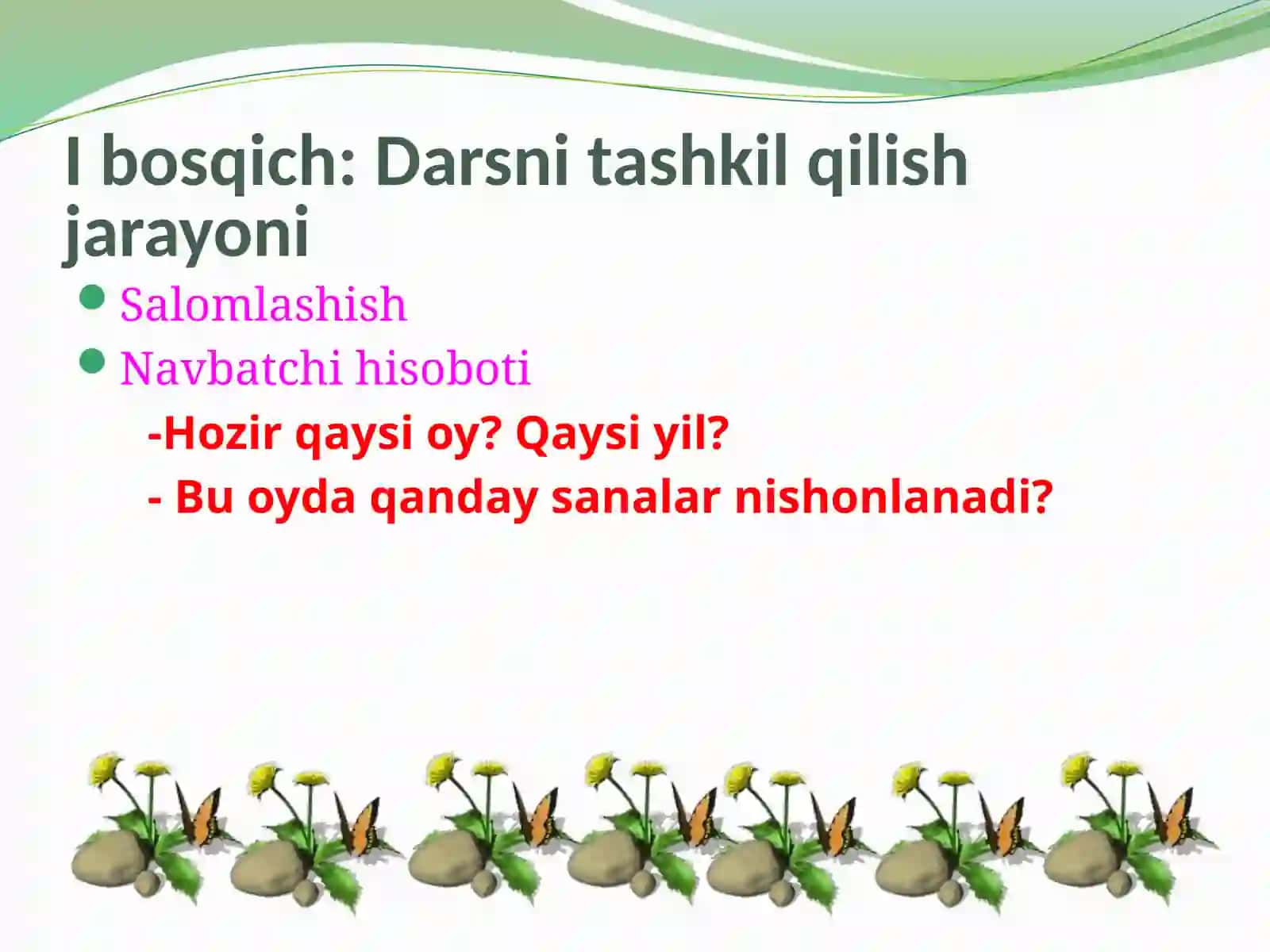 I bosqich: Darsni tashkil qilish jarayoni

Salomlashish

Navbatchi hisoboti

-Hozir qaysi oy? Qaysi yil?

- Bu oyda qanday sanalar nishonlanadi?